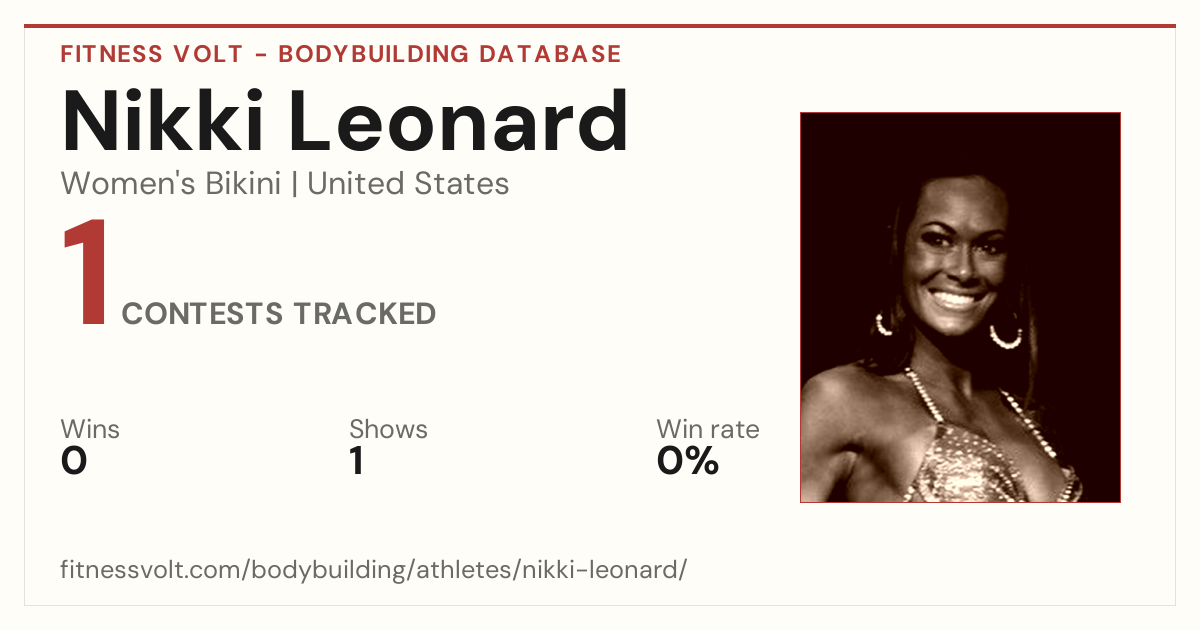 FITNESS VOLT - BODYBUILDING DATABASE

Nikki Leonard

Women's Bikini | United States

1 CONTESTS TRACKED

Wins
0

Shows
1

Win rate
0%

fitnessvolt.com/bodybuilding/athletes/nikki-leonard/